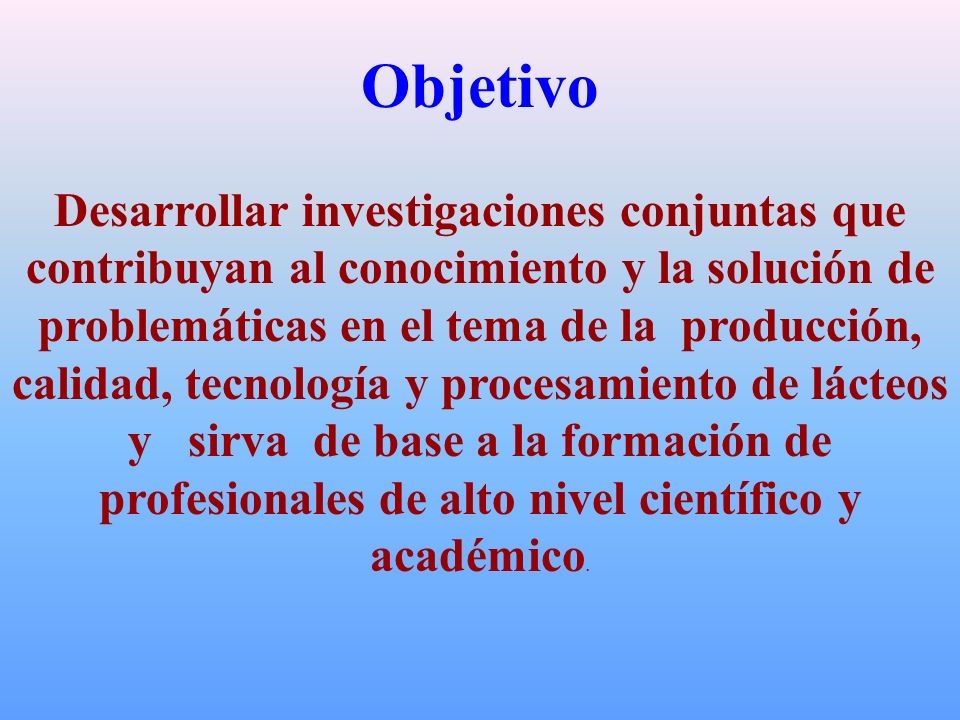 Objetivo

Desarrollar investigaciones conjuntas que contribuyan al conocimiento y la solución de problemáticas en el tema de la producción, calidad, tecnología y procesamiento de lácteos y sirva de base a la formación de profesionales de alto nivel científico y académico.